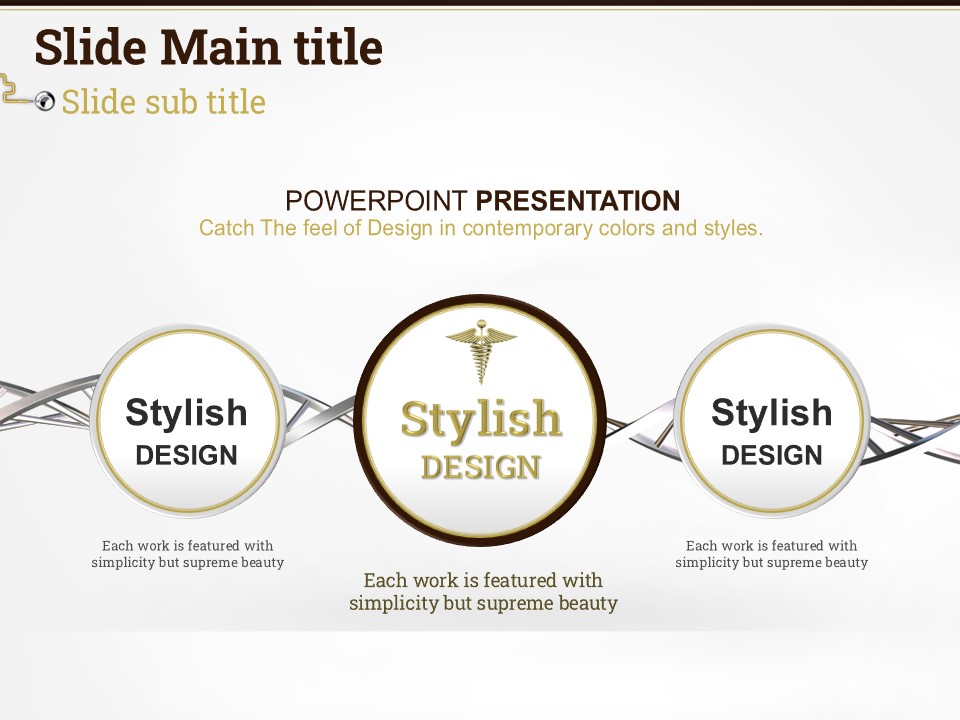 Slide Main title

Slide sub title

POWERPOINT PRESENTATION
Catch The feel of Design in contemporary colors and styles.

Stylish
DESIGN

Each work is featured with simplicity but supreme beauty

Stylish
DESIGN

Each work is featured with simplicity but supreme beauty

Stylish
DESIGN

Each work is featured with simplicity but supreme beauty